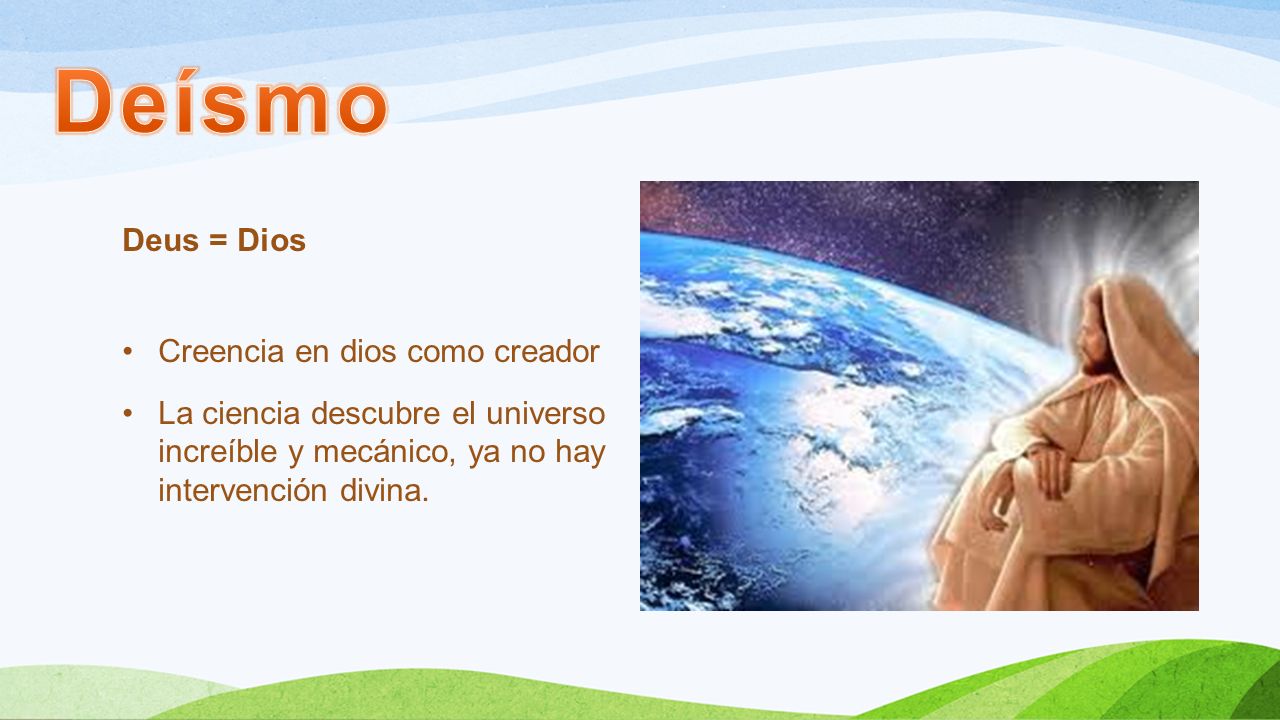 Deísmo

Deus = Dios

• Creencia en dios como creador

• La ciencia descubre el universo increíble y mecánico, ya no hay intervención divina.